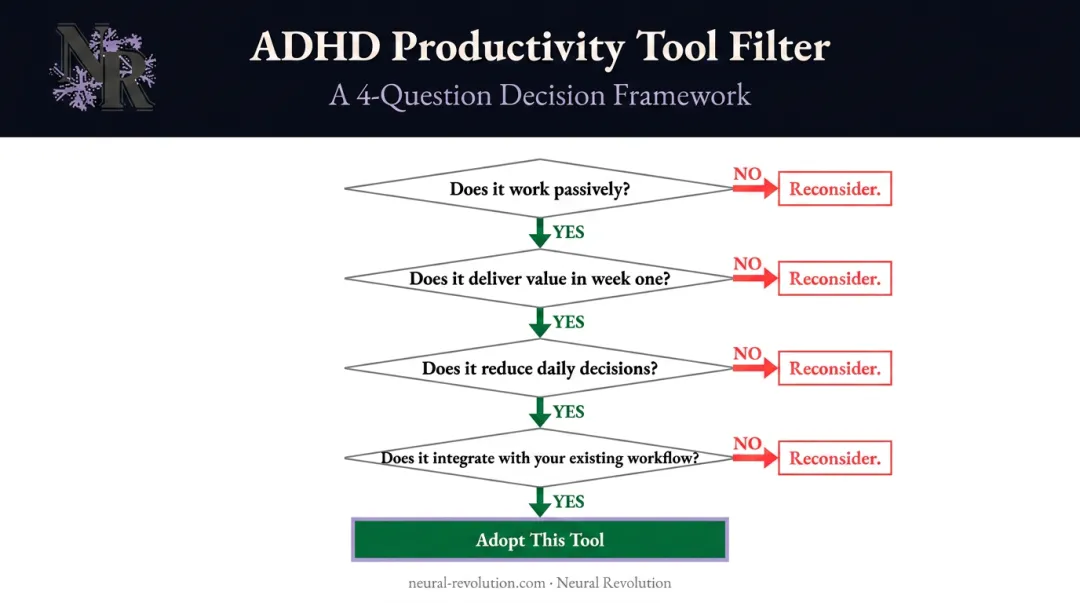 NR

ADHD Productivity Tool Filter
A 4-Question Decision Framework

Does it work passively?
NO
Reconsider.
YES

Does it deliver value in week one?
NO
Reconsider.
YES

Does it reduce daily decisions?
NO
Reconsider.
YES

Does it integrate with your existing workflow?
NO
Reconsider.
YES

Adopt This Tool

neural-revolution.com · Neural Revolution